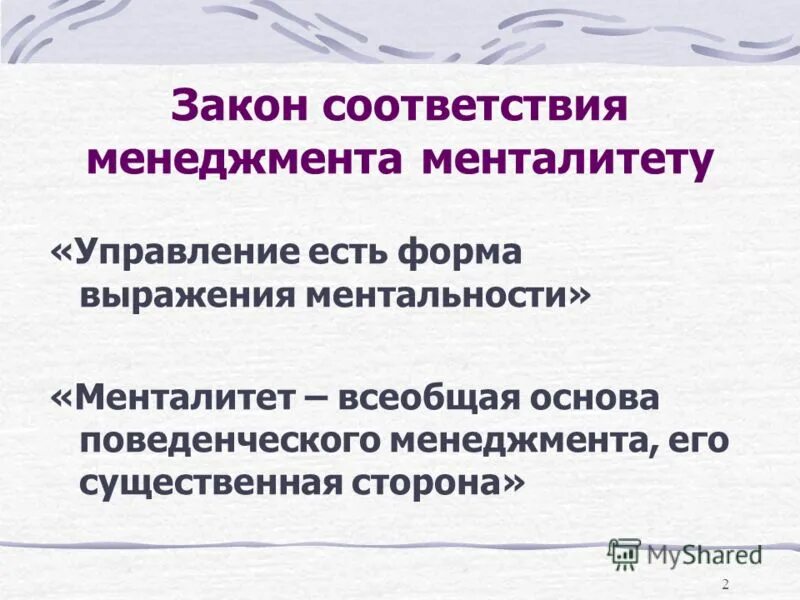 Закон соответствия менеджмента менталитету

«Управление есть форма выражения ментальности»

«Менталитет – всеобщая основа поведенческого менеджмента, его существенная сторона»

MyShared

2